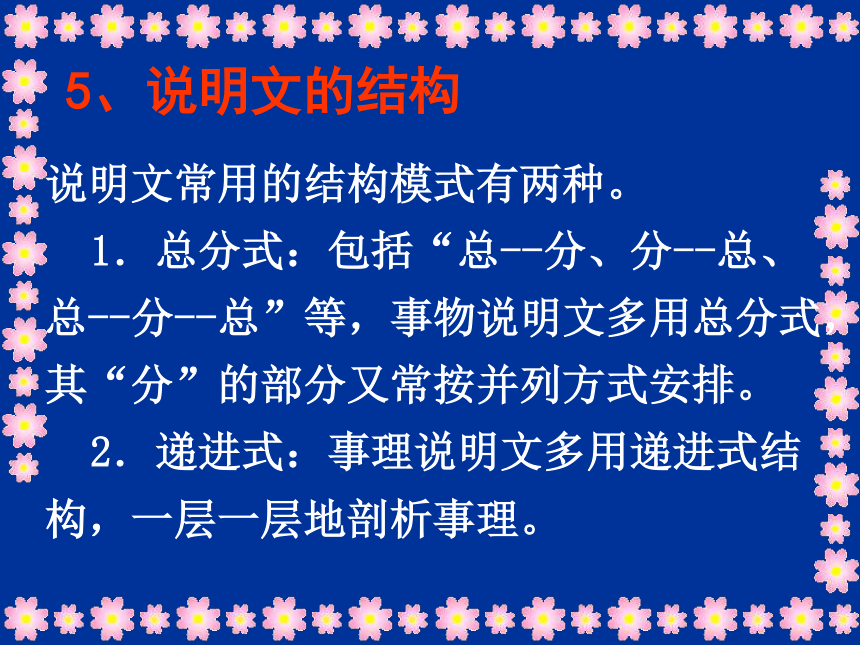 5、说明文的结构

说明文常用的结构模式有两种。

1．总分式：包括“总--分、分--总、总--分--总”等，事物说明文多用总分式，其“分”的部分又常按并列方式安排。

2．递进式：事理说明文多用递进式结构，一层一层地剖析事理。